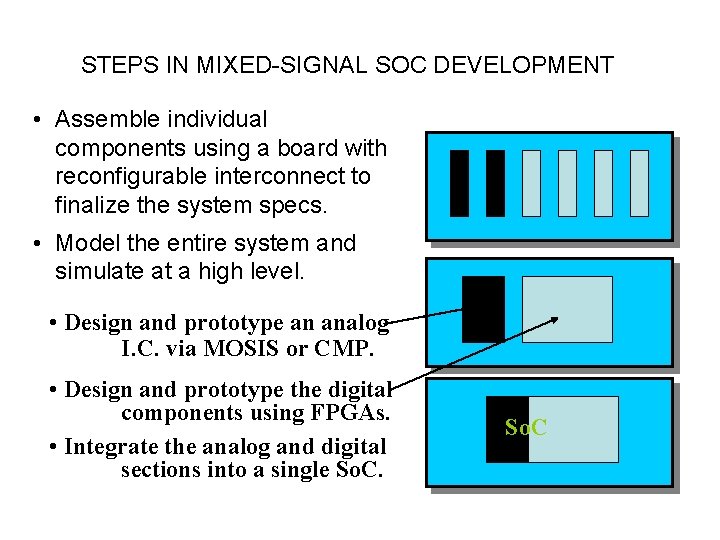 STEPS IN MIXED-SIGNAL SOC DEVELOPMENT

• Assemble individual components using a board with reconfigurable interconnect to finalize the system specs.

• Model the entire system and simulate at a high level.

• Design and prototype an analog I.C. via MOSIS or CMP.

• Design and prototype the digital components using FPGAs.

• Integrate the analog and digital sections into a single SoC.

SoC